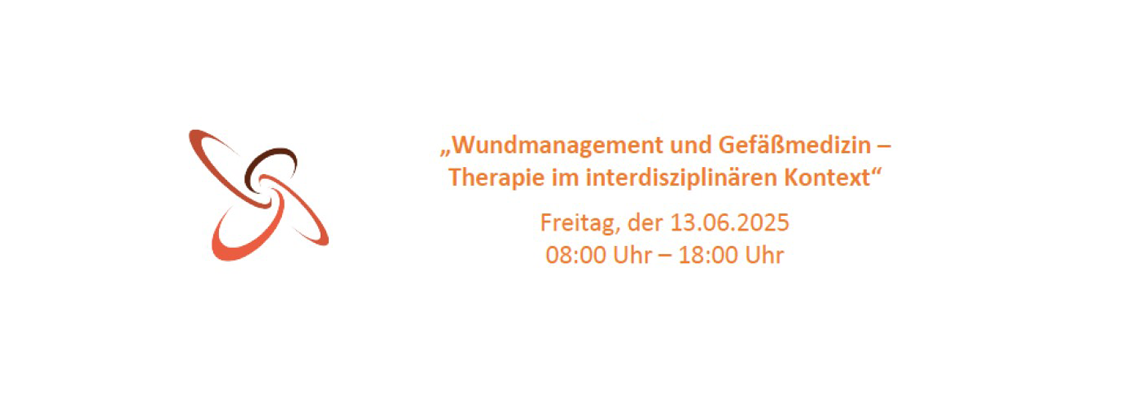 „Wundmanagement und Gefäßmedizin – Therapie im interdisziplinären Kontext“

Freitag, der 13.06.2025
08:00 Uhr – 18:00 Uhr